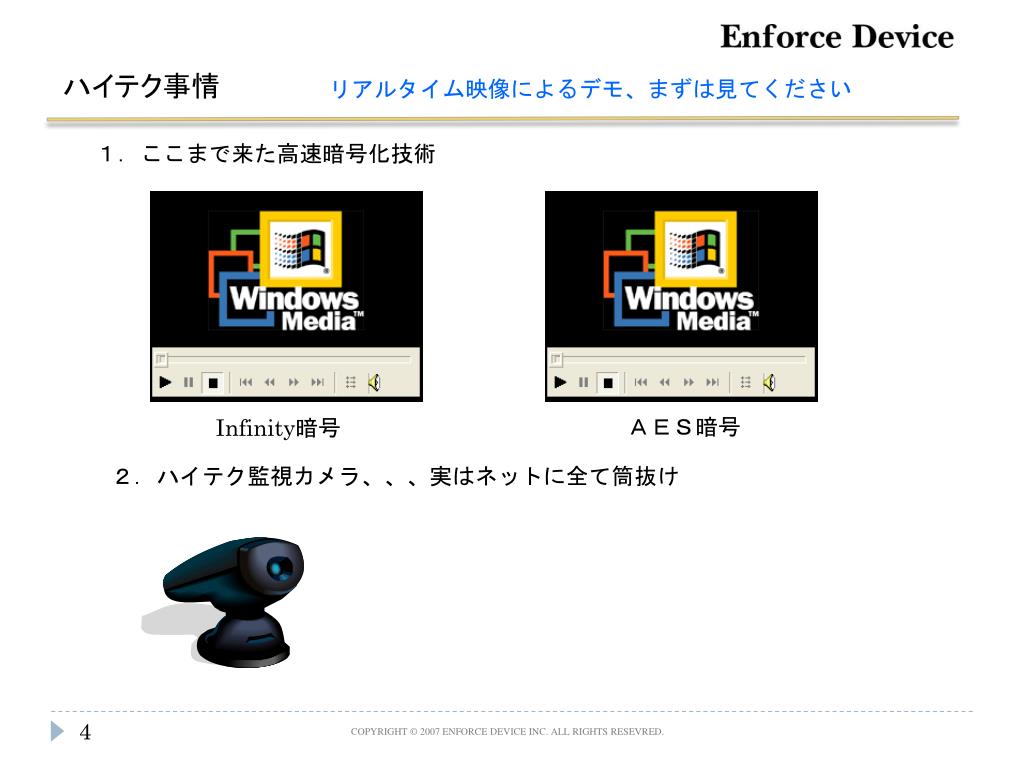 Enforce Device

ハイテク事情　　リアルタイム映像によるデモ、まずは見てください

１．ここまで来た高速暗号化技術

Windows Media™

Windows Media™

Infinity暗号

ＡＥＳ暗号

２．ハイテク監視カメラ、、、実はネットに全て筒抜け

4

COPYRIGHT © 2007 ENFORCE DEVICE INC. ALL RIGHTS RESEVRED.